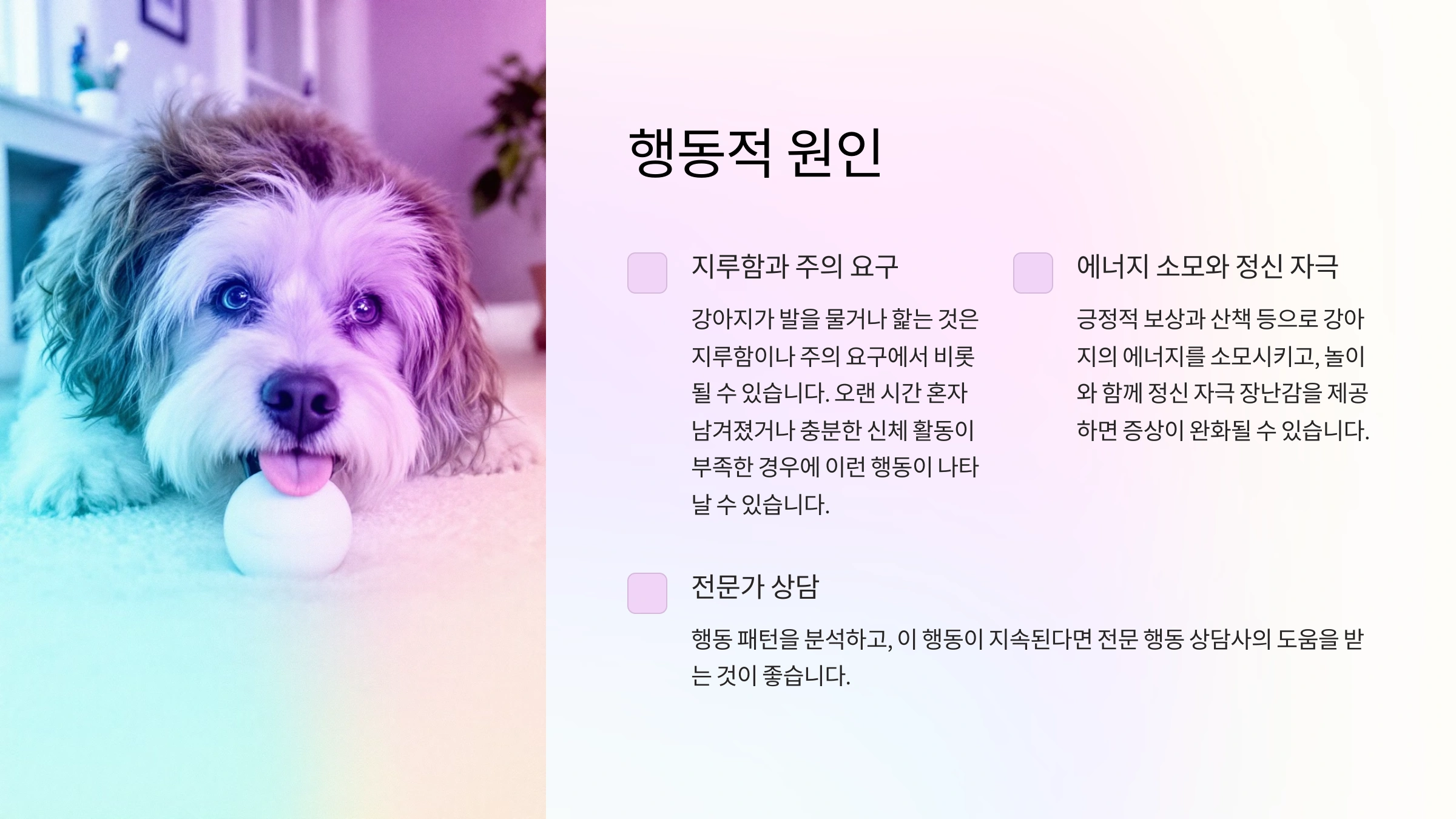 행동적 원인

지루함과 주의 요구

강아지가 발을 물거나 핥는 것은 지루함이나 주의 요구에서 비롯될 수 있습니다. 오랜 시간 혼자 남겨졌거나 충분한 신체 활동이 부족한 경우에 이런 행동이 나타날 수 있습니다.

에너지 소모와 정신 자극

긍정적 보상과 산책 등으로 강아지의 에너지를 소모시키고, 놀이와 함께 정신 자극 장난감을 제공하면 증상이 완화될 수 있습니다.

전문가 상담

행동 패턴을 분석하고, 이 행동이 지속된다면 전문 행동 상담사의 도움을 받는 것이 좋습니다.